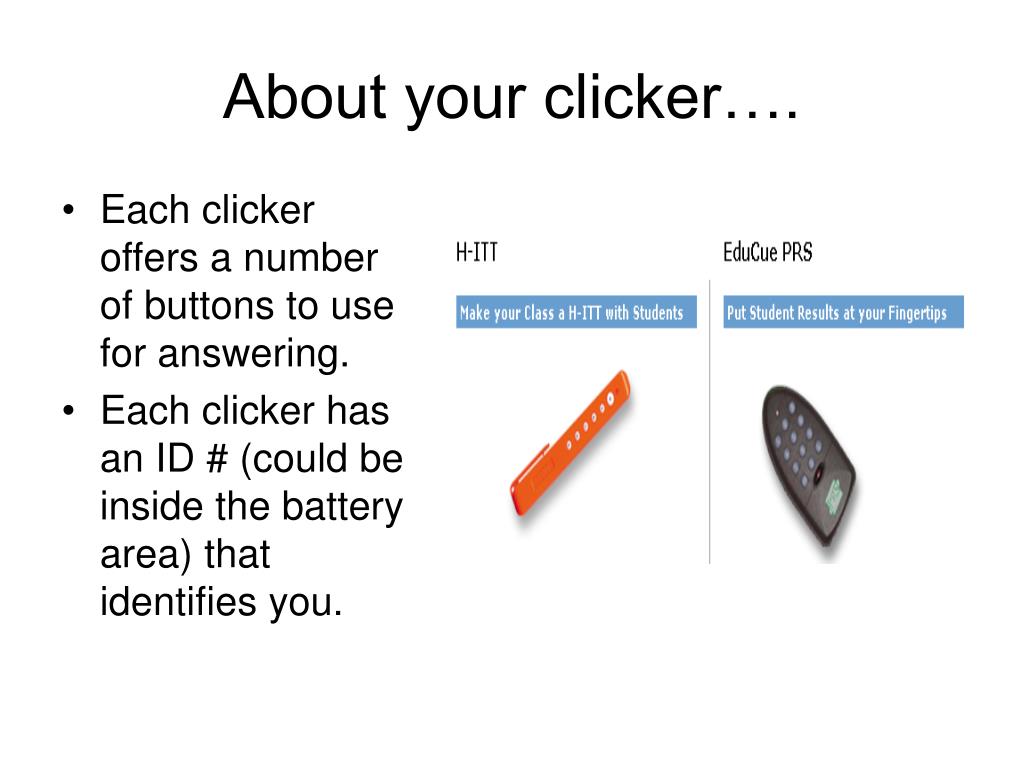 About your clicker….

• Each clicker offers a number of buttons to use for answering.
• Each clicker has an ID # (could be inside the battery area) that identifies you.

H-ITT

Make your Class a H-ITT with Students

EduCue PRS

Put Student Results at your Fingertips